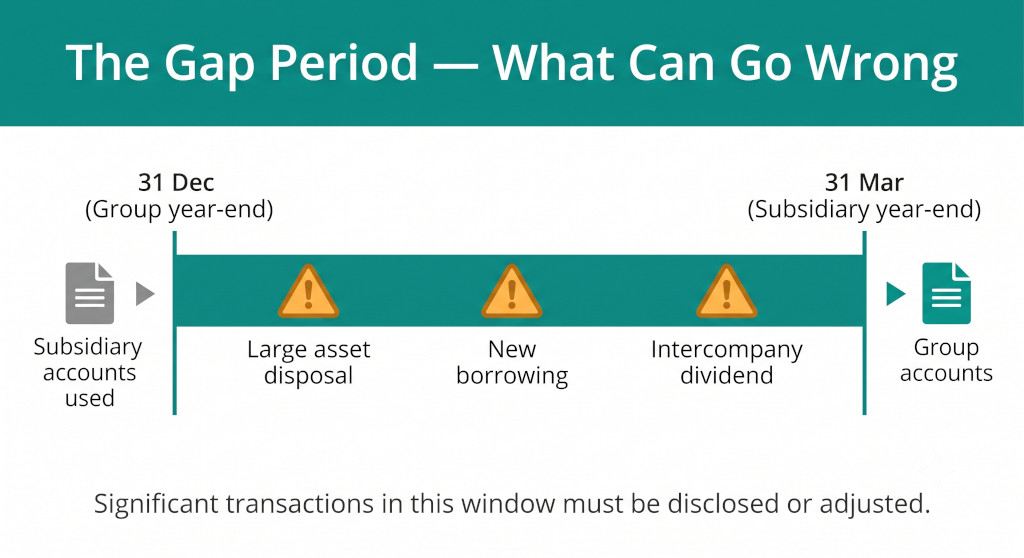 The Gap Period — What Can Go Wrong

31 Dec
(Group year-end)

31 Mar
(Subsidiary year-end)

Subsidiary accounts used

Large asset disposal

New borrowing

Intercompany dividend

Group accounts

Significant transactions in this window must be disclosed or adjusted.